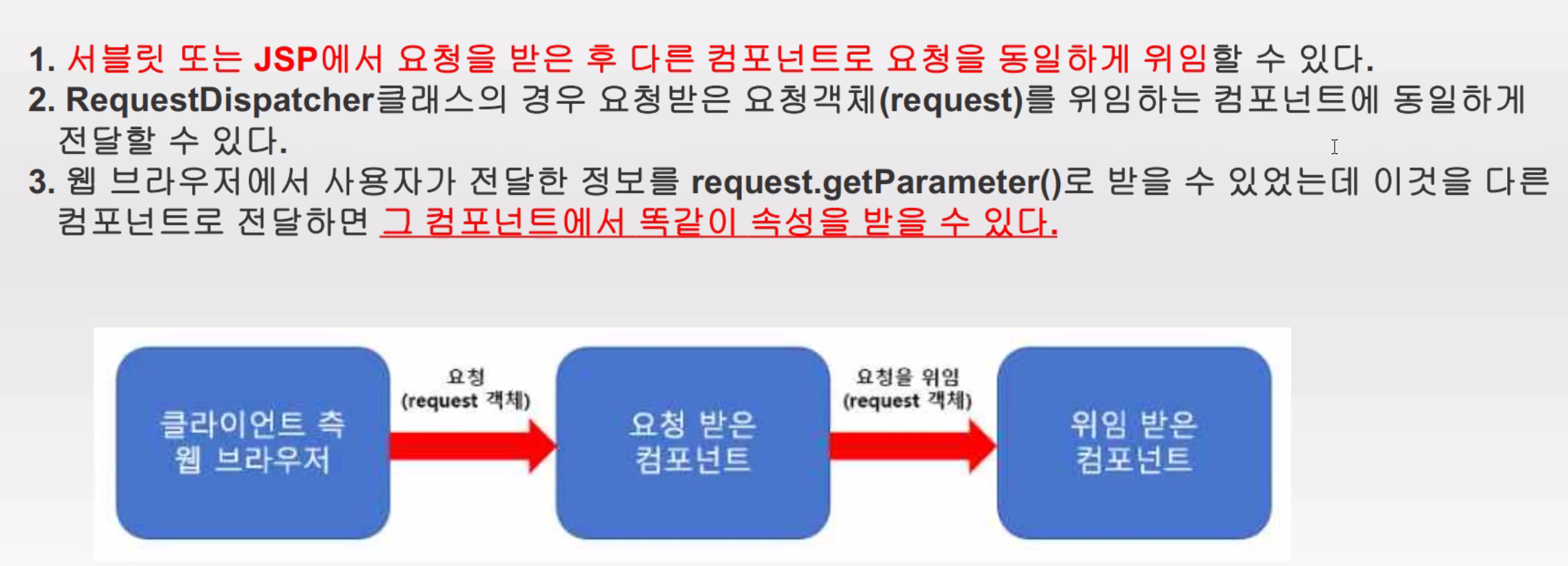 1. 서블릿 또는 JSP에서 요청을 받은 후 다른 컴포넌트로 요청을 동일하게 위임할 수 있다.
2. RequestDispatcher클래스의 경우 요청받은 요청객체(request)를 위임하는 컴포넌트에 동일하게 전달할 수 있다.
3. 웹 브라우저에서 사용자가 전달한 정보를 request.getParameter()로 받을 수 있었는데 이것을 다른 컴포넌트로 전달하면 그 컴포넌트에서 똑같이 속성을 받을 수 있다.

클라이언트 측 웹 브라우저

요청 (request 객체)

요청 받은 컴포넌트

요청을 위임 (request 객체)

위임 받은 컴포넌트